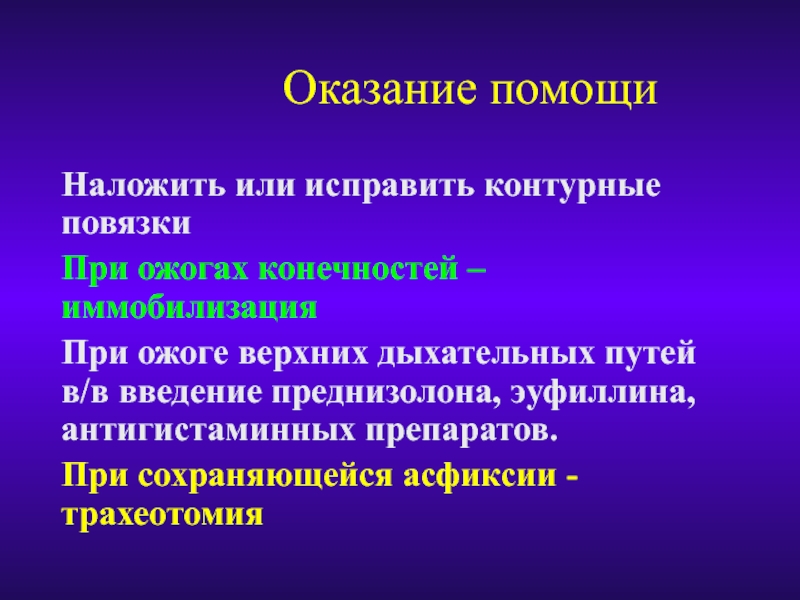 Оказание помощи

Наложить или исправить контурные повязки

При ожогах конечностей – иммобилизация

При ожоге верхних дыхательных путей в/в введение преднизолона, эуфиллина, антигистаминных препаратов.

При сохраняющейся асфиксии - трахеотомия